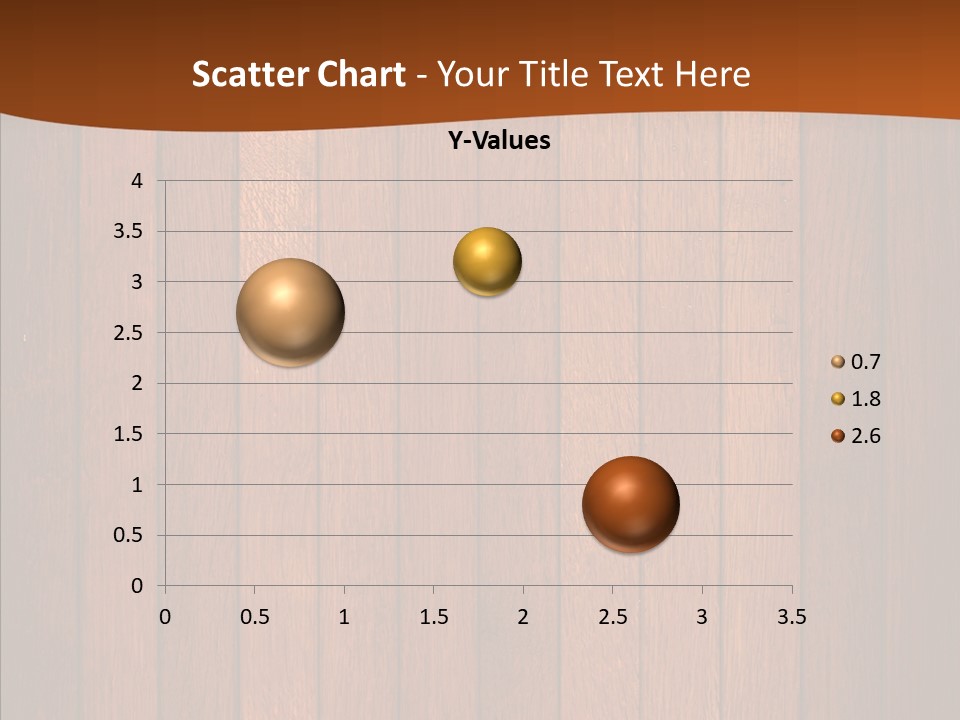 Scatter Chart - Your Title Text Here

Y-Values

4
3.5
3
2.5
2
1.5
1
0.5
0

0 0.5 1 1.5 2 2.5 3 3.5

0.7
1.8
2.6